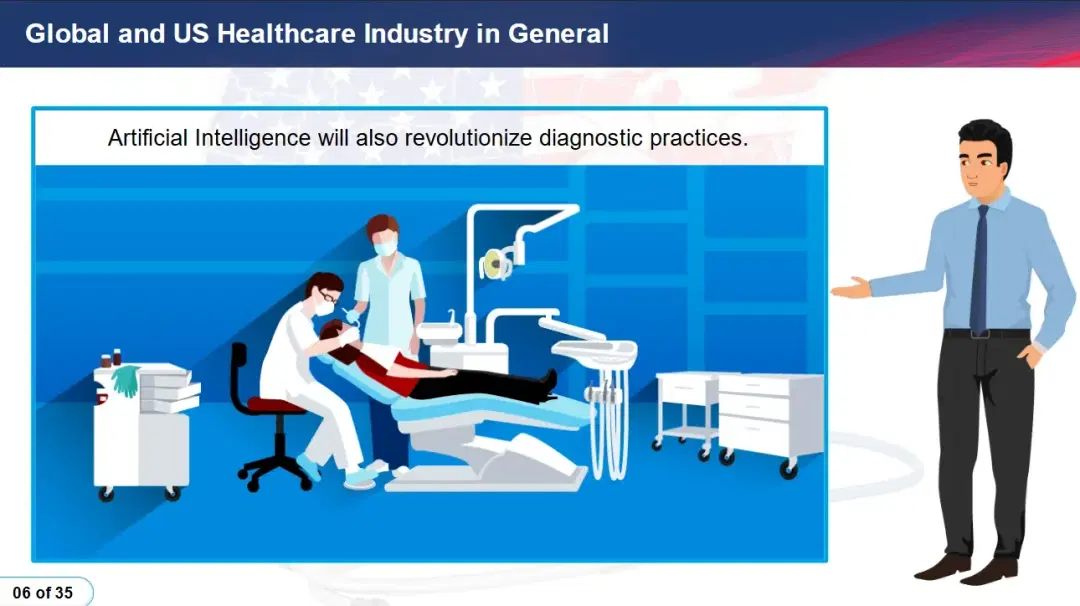 Global and US Healthcare Industry in General

Artificial Intelligence will also revolutionize diagnostic practices.

06 of 35